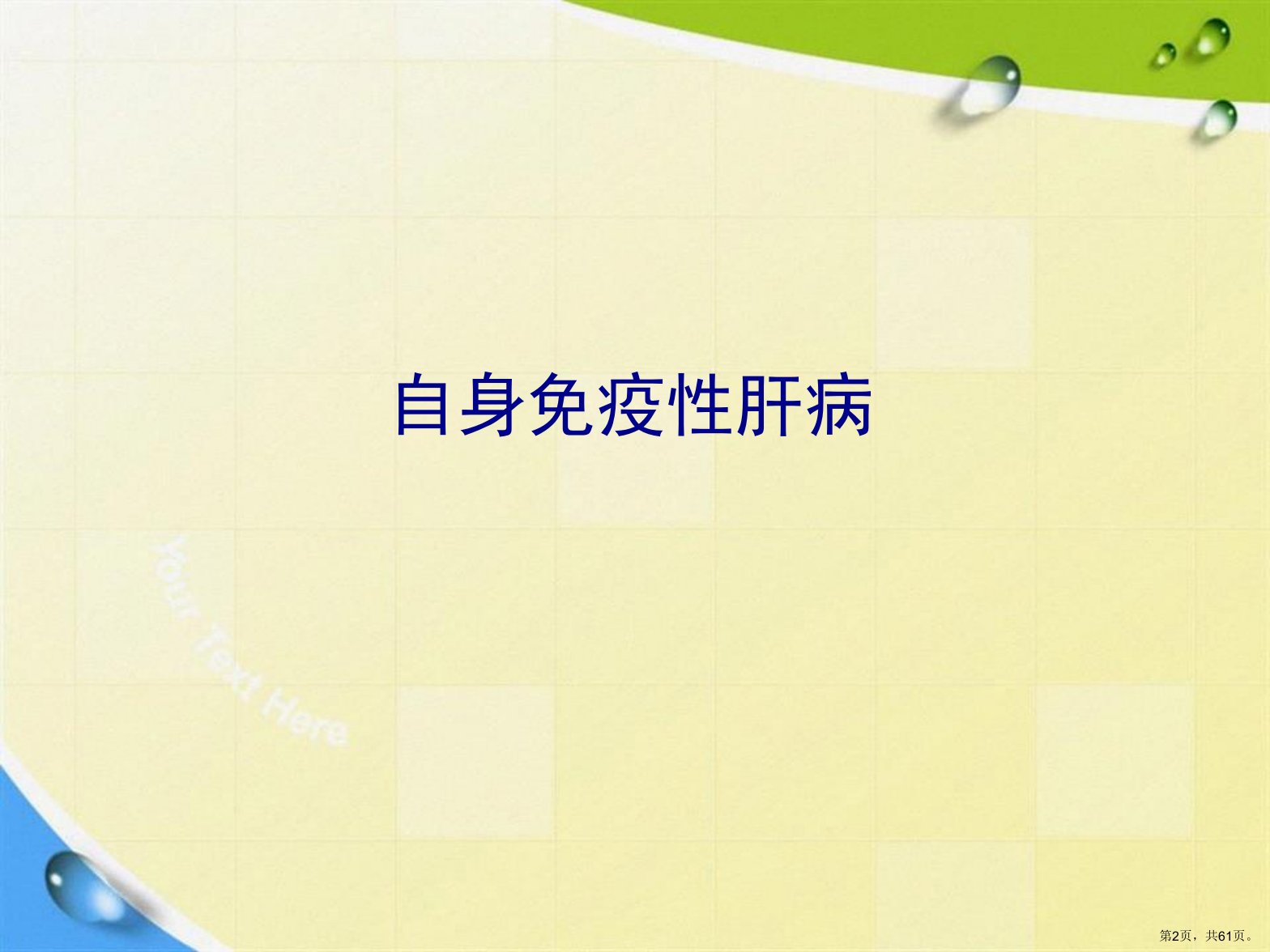 自身免疫性肝病

Your Text Here

第2页，共61页。